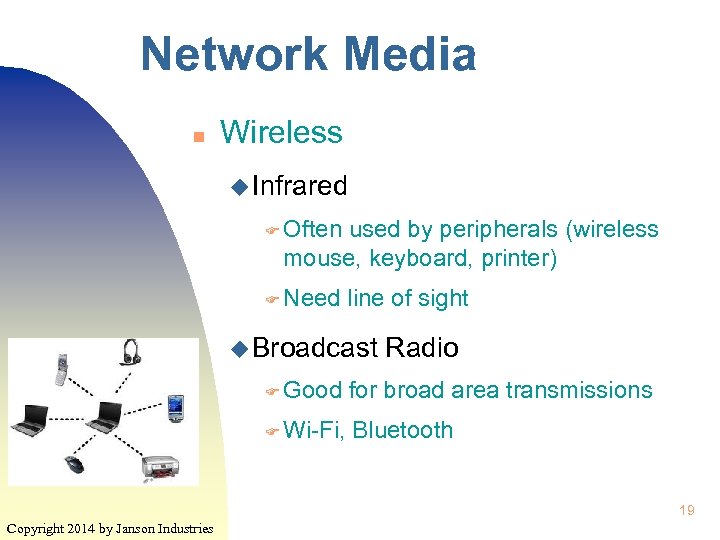 Network Media

Wireless

Infrared

Often used by peripherals (wireless mouse, keyboard, printer)

Need line of sight

Broadcast Radio

Good for broad area transmissions

Wi-Fi, Bluetooth

19

Copyright 2014 by Janson Industries